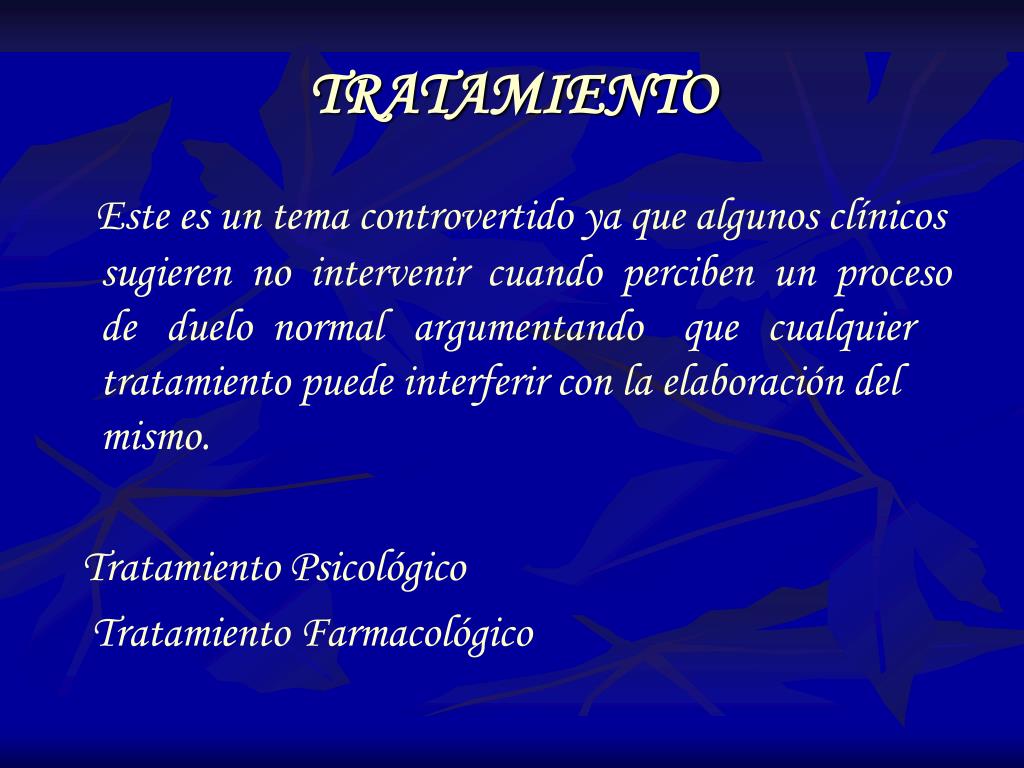 TRATAMIENTO

Este es un tema controvertido ya que algunos clínicos sugieren no intervenir cuando perciben un proceso de duelo normal argumentando que cualquier tratamiento puede interferir con la elaboración del mismo.

Tratamiento Psicológico

Tratamiento Farmacológico